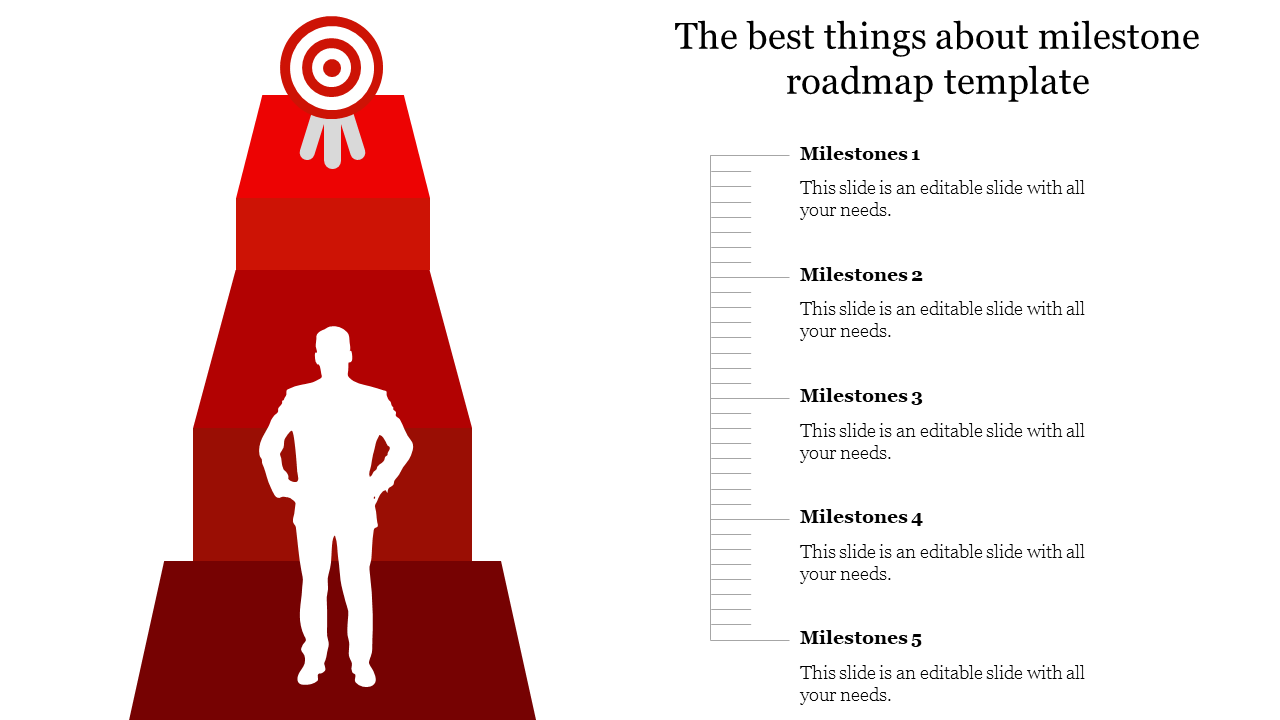 The best things about milestone roadmap template

Milestones 1

This slide is an editable slide with all your needs.

Milestones 2

This slide is an editable slide with all your needs.

Milestones 3

This slide is an editable slide with all your needs.

Milestones 4

This slide is an editable slide with all your needs.

Milestones 5

This slide is an editable slide with all your needs.